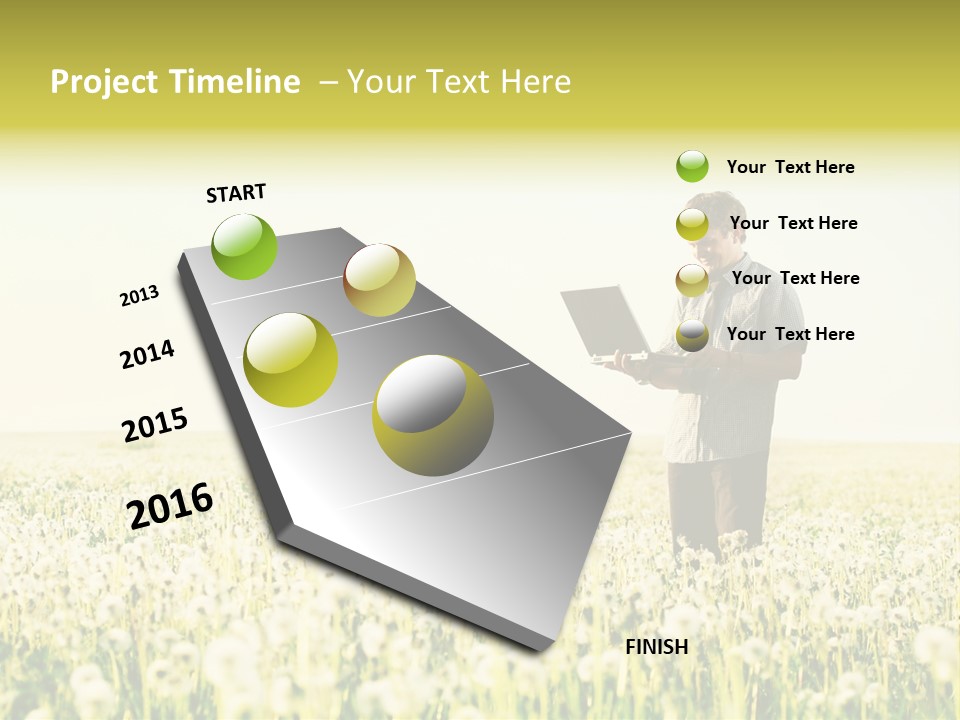 Project Timeline – Your Text Here

START

2013

2014

2015

2016

FINISH

Your Text Here

Your Text Here

Your Text Here

Your Text Here